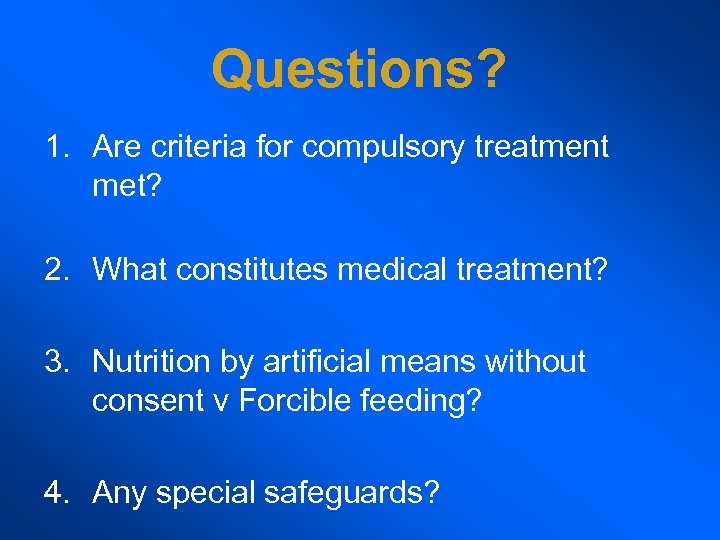 Questions?

1. Are criteria for compulsory treatment met?

2. What constitutes medical treatment?

3. Nutrition by artificial means without consent v Forcible feeding?

4. Any special safeguards?